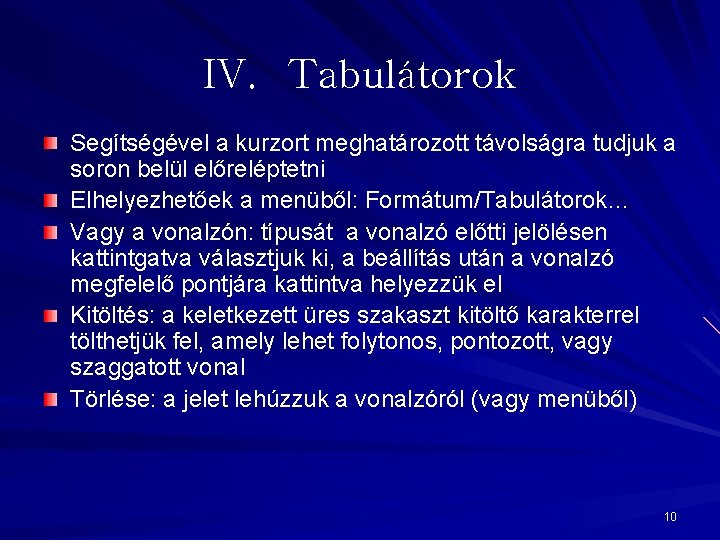 IV. Tabulátorok

Segítségével a kurzort meghatározott távolságra tudjuk a soron belül előreléptetni

Elhelyezhetőek a menüből: Formátum/Tabulátorok…

Vagy a vonalzón: típusát  a vonalzó előtti jelölésen kattintgatva választjuk ki, a beállítás után a vonalzó megfelelő pontjára kattintva helyezzük el

Kitöltés: a keletkezett üres szakaszt kitöltő karakterrel tölthetjük fel, amely lehet folytonos, pontozott, vagy szaggatott vonal

Törlése: a jelet lehúzzuk a vonalzóról (vagy menüből)

10